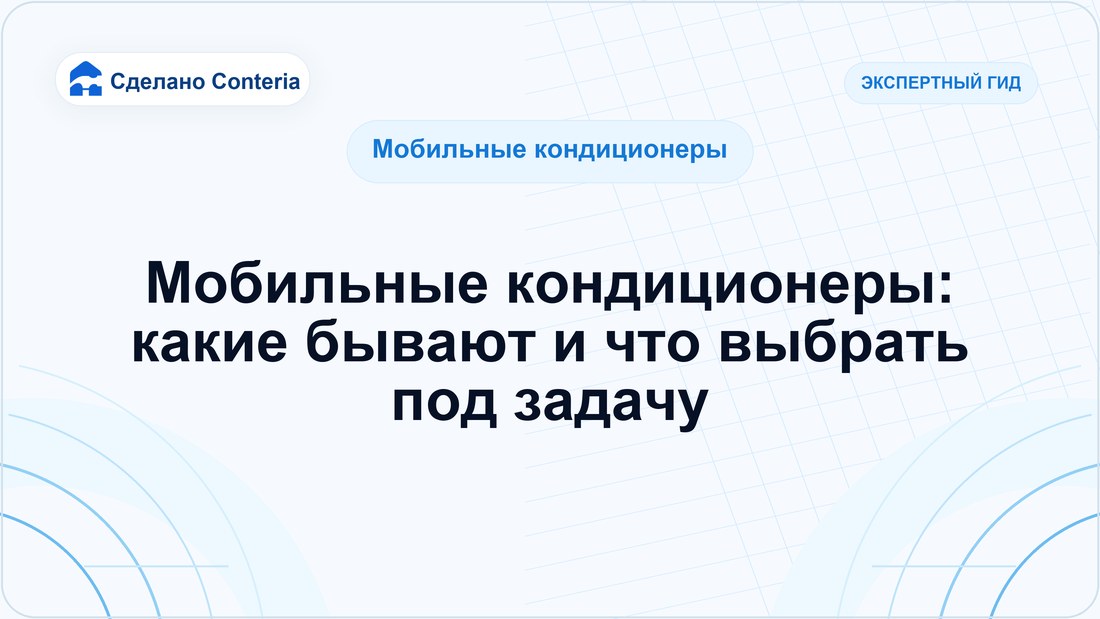 Сделано Conteria

ЭКСПЕРТНЫЙ ГИД

Мобильные кондиционеры

Мобильные кондиционеры: какие бывают и что выбрать под задачу